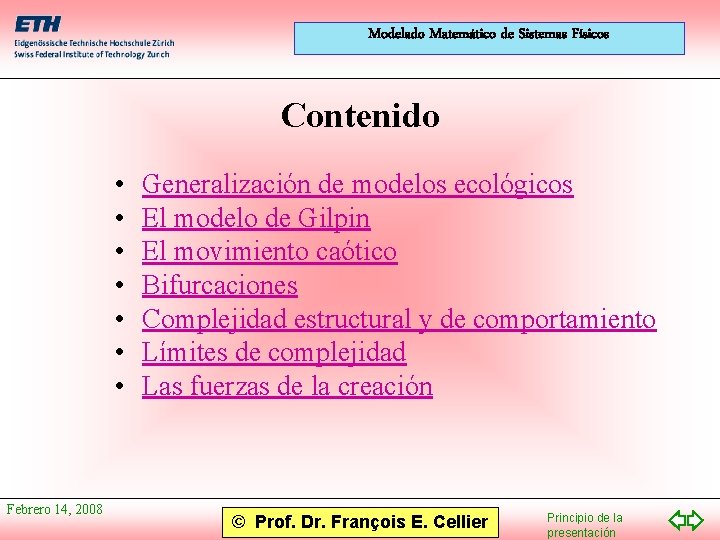 ETH
Eidgenössische Technische Hochschule Zürich
Swiss Federal Institute of Technology Zurich

Modelado Matemático de Sistemas Físicos

Contenido

• Generalización de modelos ecológicos
• El modelo de Gilpin
• El movimiento caótico
• Bifurcaciones
• Complejidad estructural y de comportamiento
• Límites de complejidad
• Las fuerzas de la creación

Febrero 14, 2008

© Prof. Dr. François E. Cellier

Principio de la presentación